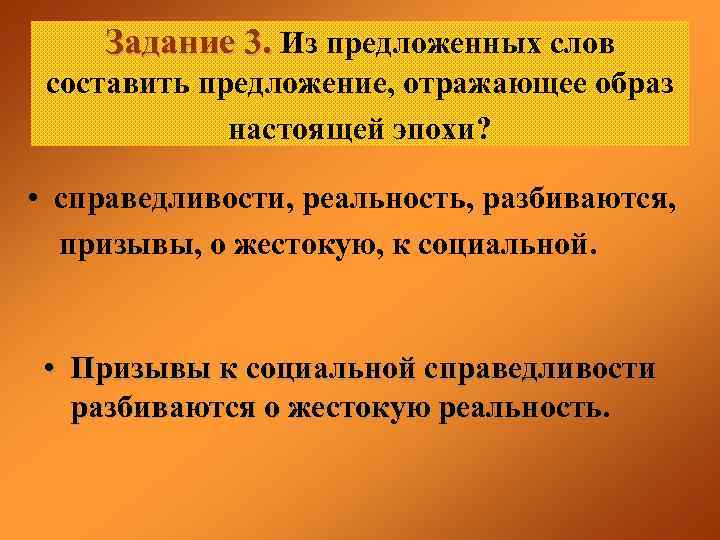 Задание 3. Из предложенных слов составить предложение, отражающее образ настоящей эпохи?

• справедливости, реальность, разбиваются, призывы, о жестокую, к социальной.

• Призывы к социальной справедливости разбиваются о жестокую реальность.